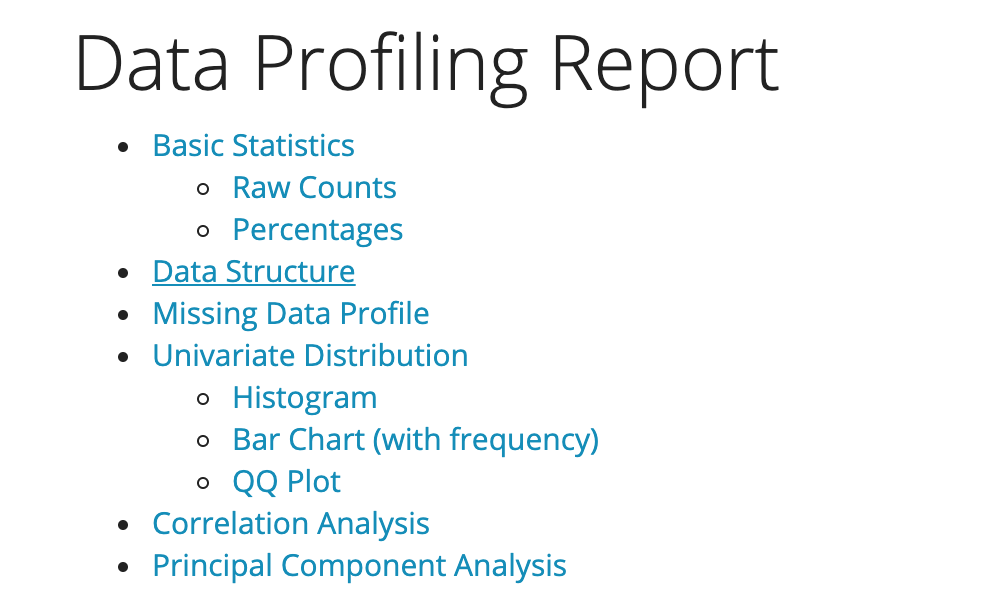 Data Profiling Report

- Basic Statistics
  - Raw Counts
  - Percentages
- Data Structure
- Missing Data Profile
- Univariate Distribution
  - Histogram
  - Bar Chart (with frequency)
  - QQ Plot
- Correlation Analysis
- Principal Component Analysis